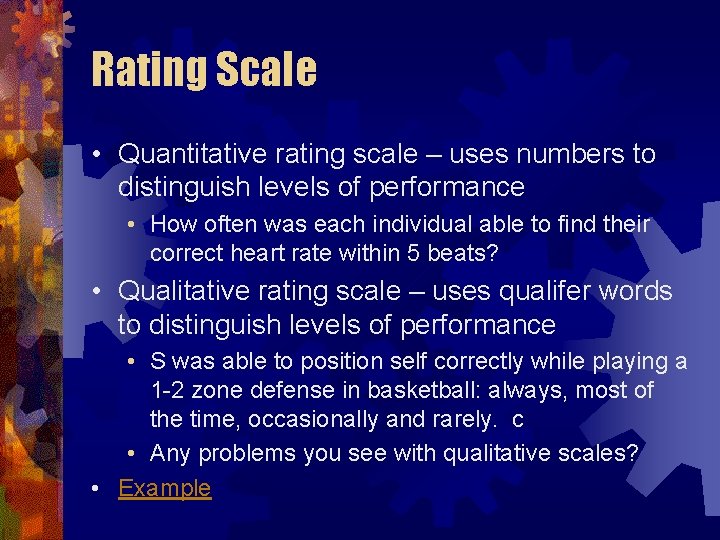 Rating Scale

• Quantitative rating scale – uses numbers to distinguish levels of performance
  • How often was each individual able to find their correct heart rate within 5 beats?
• Qualitative rating scale – uses qualifer words to distinguish levels of performance
  • S was able to position self correctly while playing a 1-2 zone defense in basketball: always, most of the time, occasionally and rarely.  c
  • Any problems you see with qualitative scales?
• Example